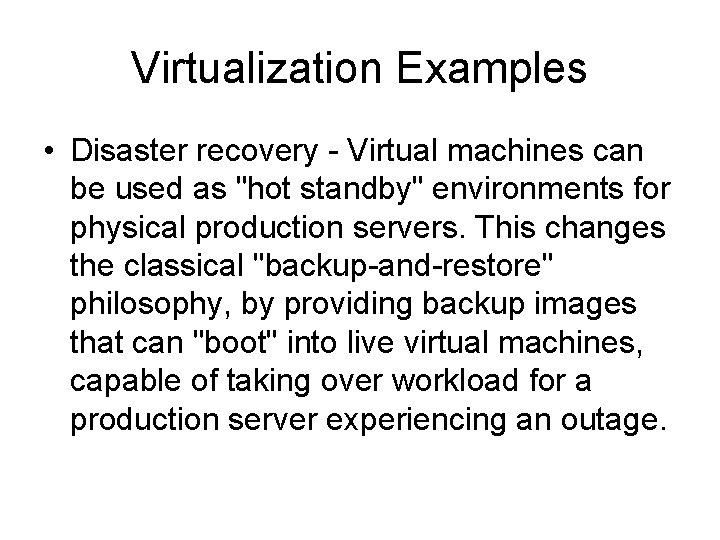 Virtualization Examples

• Disaster recovery - Virtual machines can be used as "hot standby" environments for physical production servers. This changes the classical "backup-and-restore" philosophy, by providing backup images that can "boot" into live virtual machines, capable of taking over workload for a production server experiencing an outage.